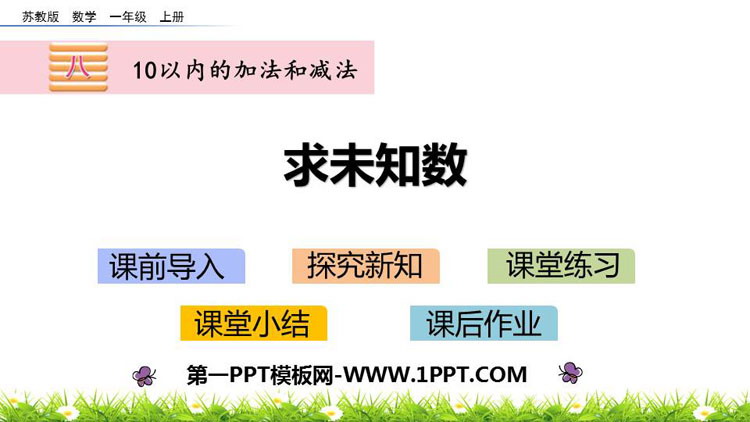 苏教版 数学 一年级 上册

八 10以内的加法和减法

求未知数

课前导入 探究新知 课堂练习

课堂小结 课后作业

第一PPT模板网-WWW.1PPT.COM